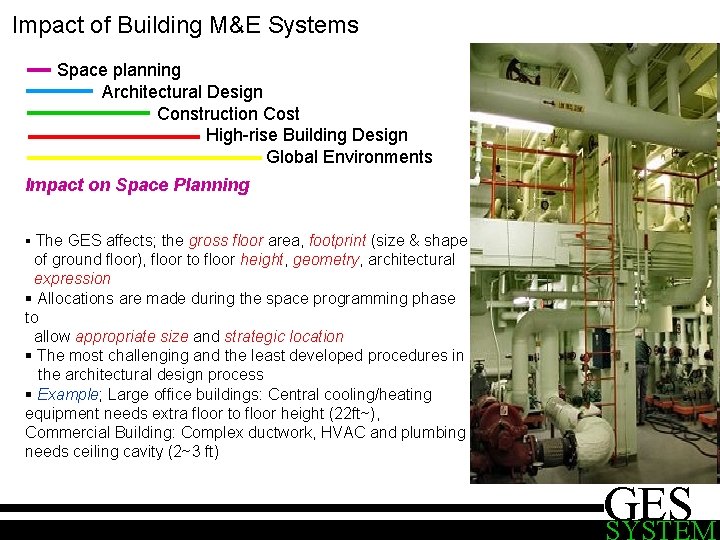 Impact of Building M&E Systems

Space planning
Architectural Design
Construction Cost
High-rise Building Design
Global Environments

Impact on Space Planning

▪ The GES affects; the gross floor area, footprint (size & shape of ground floor), floor to floor height, geometry, architectural expression
▪ Allocations are made during the space programming phase to allow appropriate size and strategic location
▪ The most challenging and the least developed procedures in the architectural design process
▪ Example; Large office buildings: Central cooling/heating equipment needs extra floor to floor height (22ft~), Commercial Building: Complex ductwork, HVAC and plumbing needs ceiling cavity (2~3 ft)

GES
SYSTEM